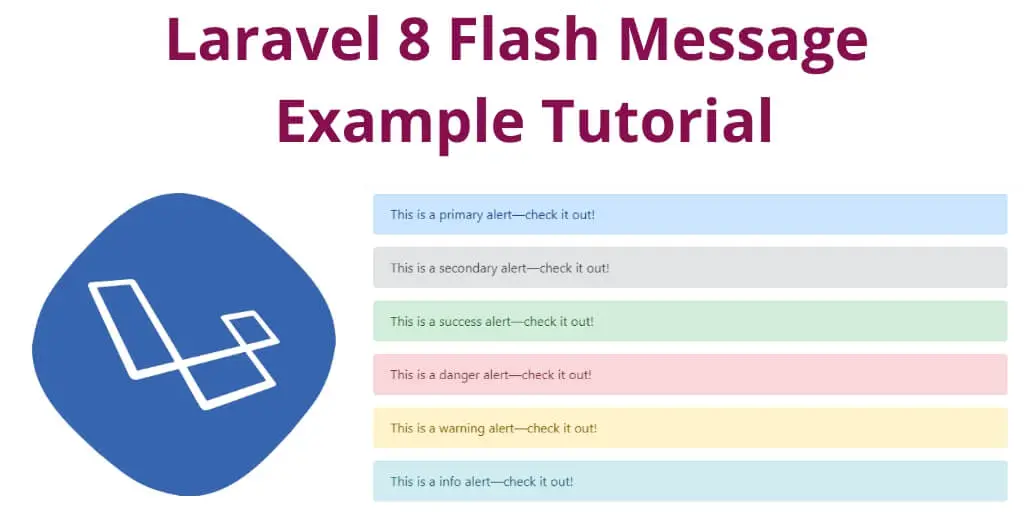 Laravel 8 Flash Message Example Tutorial

This is a primary alert—check it out!

This is a secondary alert—check it out!

This is a success alert—check it out!

This is a danger alert—check it out!

This is a warning alert—check it out!

This is a info alert—check it out!